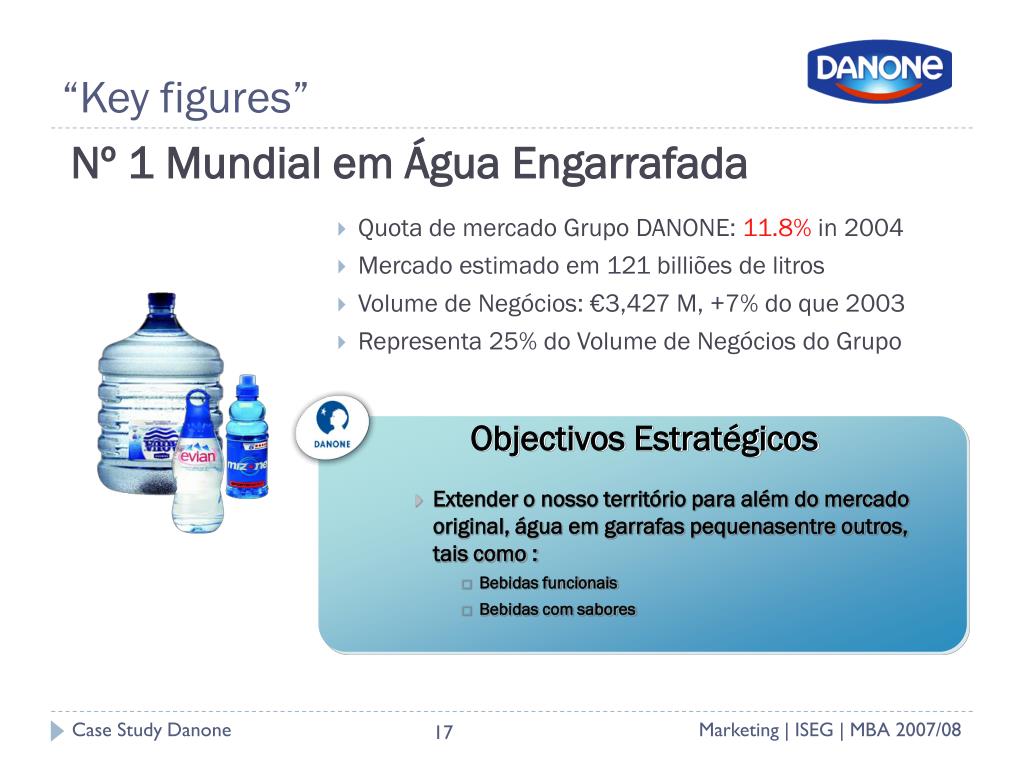 “Key figures”

DANONE

Nº 1 Mundial em Água Engarrafada

Quota de mercado Grupo DANONE: 11.8% in 2004
Mercado estimado em 121 billiões de litros
Volume de Negócios: €3,427 M, +7% do que 2003
Representa 25% do Volume de Negócios do Grupo

evian
mizone

DANONE

Objectivos Estratégicos

Extender o nosso território para além do mercado original, água em garrafas pequenasentre outros, tais como :
Bebidas funcionais
Bebidas com sabores

Case Study Danone
17
Marketing | ISEG | MBA 2007/08